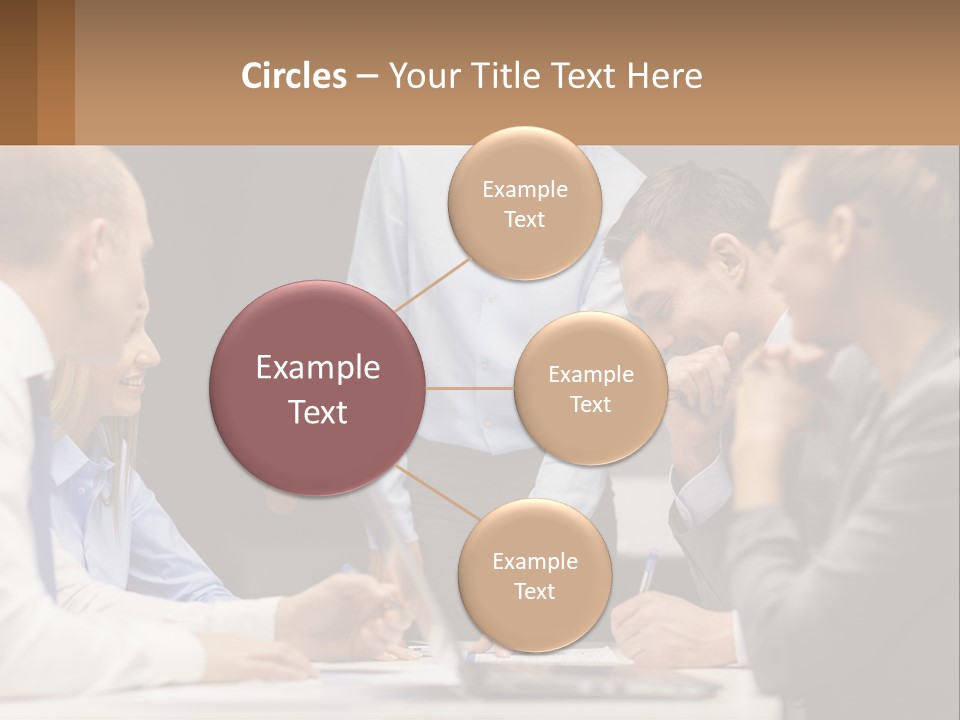 Circles – Your Title Text Here

Example Text

Example Text

Example Text

Example Text